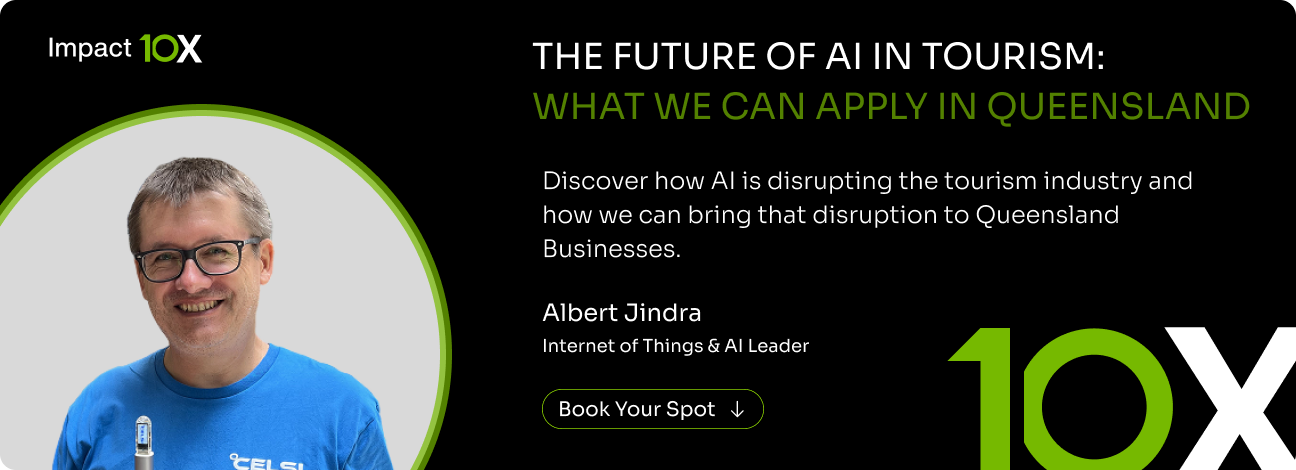 Impact 10X

THE FUTURE OF AI IN TOURISM:
WHAT WE CAN APPLY IN QUEENSLAND

Discover how AI is disrupting the tourism industry and how we can bring that disruption to Queensland Businesses.

Albert Jindra
Internet of Things & AI Leader

Book Your Spot ↓

CELSI

10X